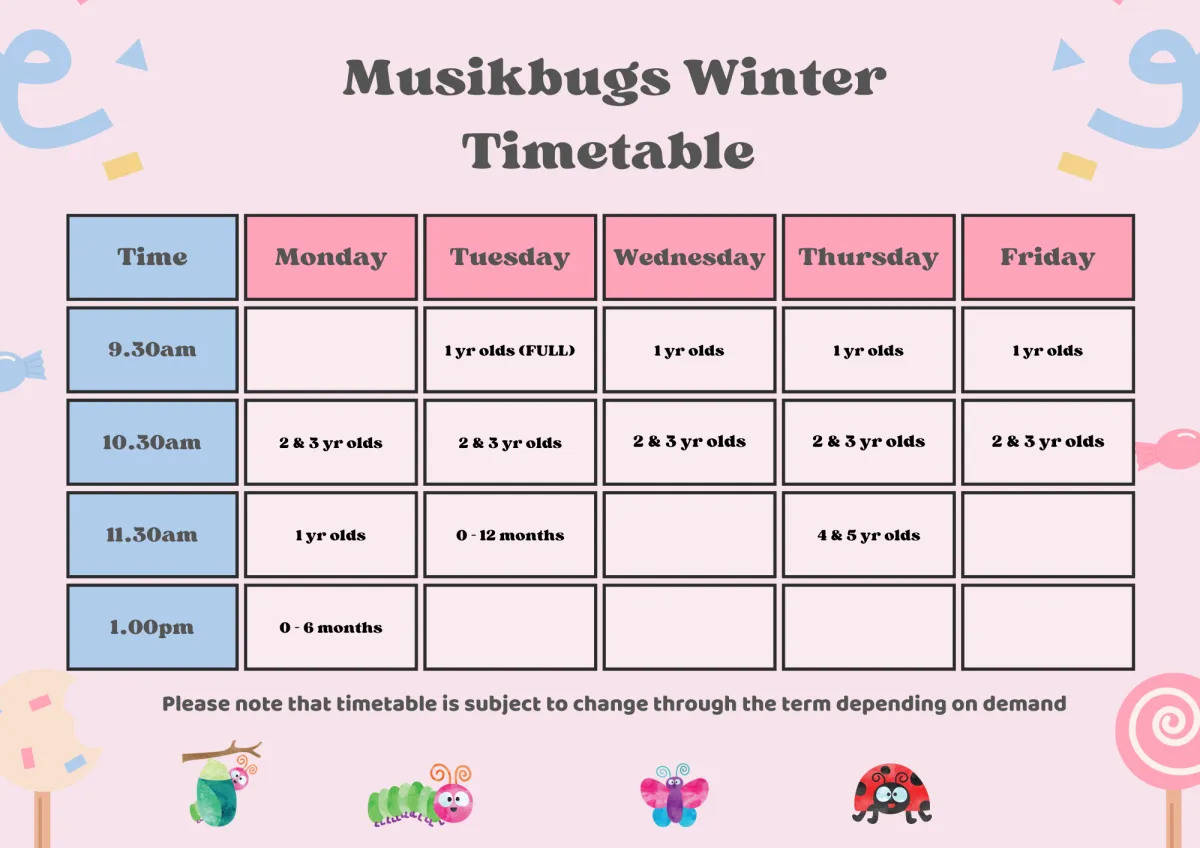 Musikbugs Winter Timetable

| Time | Monday | Tuesday | Wednesday | Thursday | Friday |
|---|---|---|---|---|---|
| 9.30am | | 1 yr olds (FULL) | 1 yr olds | 1 yr olds | 1 yr olds |
| 10.30am | 2 & 3 yr olds | 2 & 3 yr olds | 2 & 3 yr olds | 2 & 3 yr olds | 2 & 3 yr olds |
| 11.30am | 1 yr olds | 0 - 12 months | | 4 & 5 yr olds | |
| 1.00pm | 0 - 6 months | | | | |

Please note that timetable is subject to change through the term depending on demand